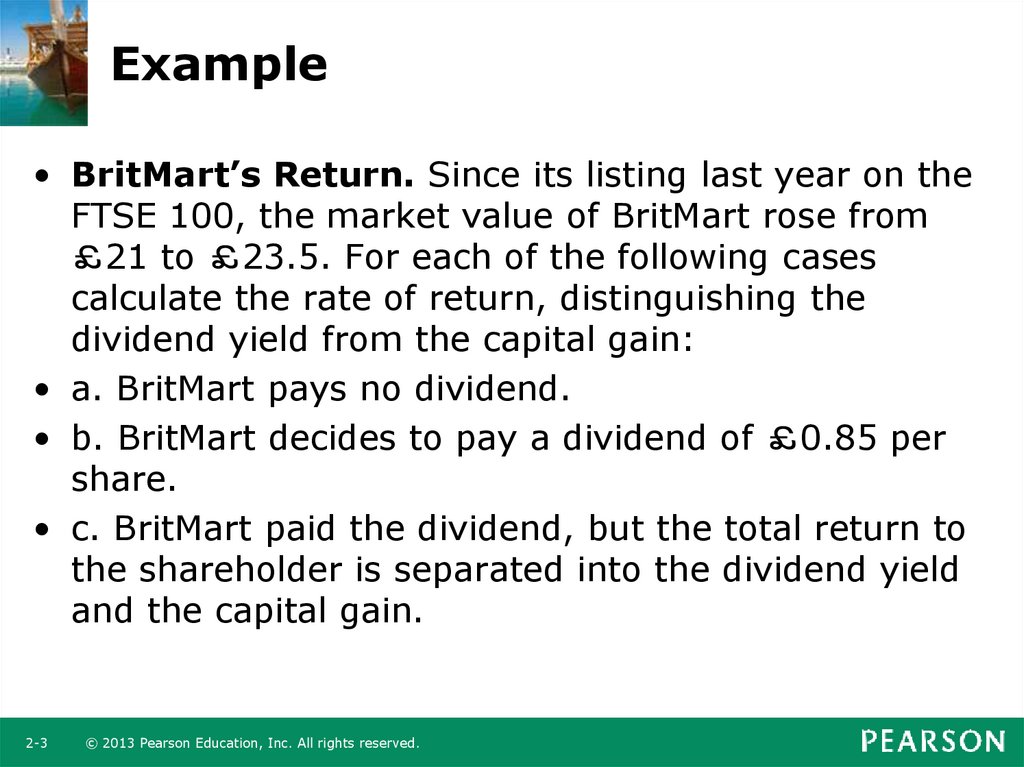 Example

• **BritMart's Return.** Since its listing last year on the FTSE 100, the market value of BritMart rose from £21 to £23.5. For each of the following cases calculate the rate of return, distinguishing the dividend yield from the capital gain:

• a. BritMart pays no dividend.

• b. BritMart decides to pay a dividend of £0.85 per share.

• c. BritMart paid the dividend, but the total return to the shareholder is separated into the dividend yield and the capital gain.

2-3 © 2013 Pearson Education, Inc. All rights reserved.

PEARSON